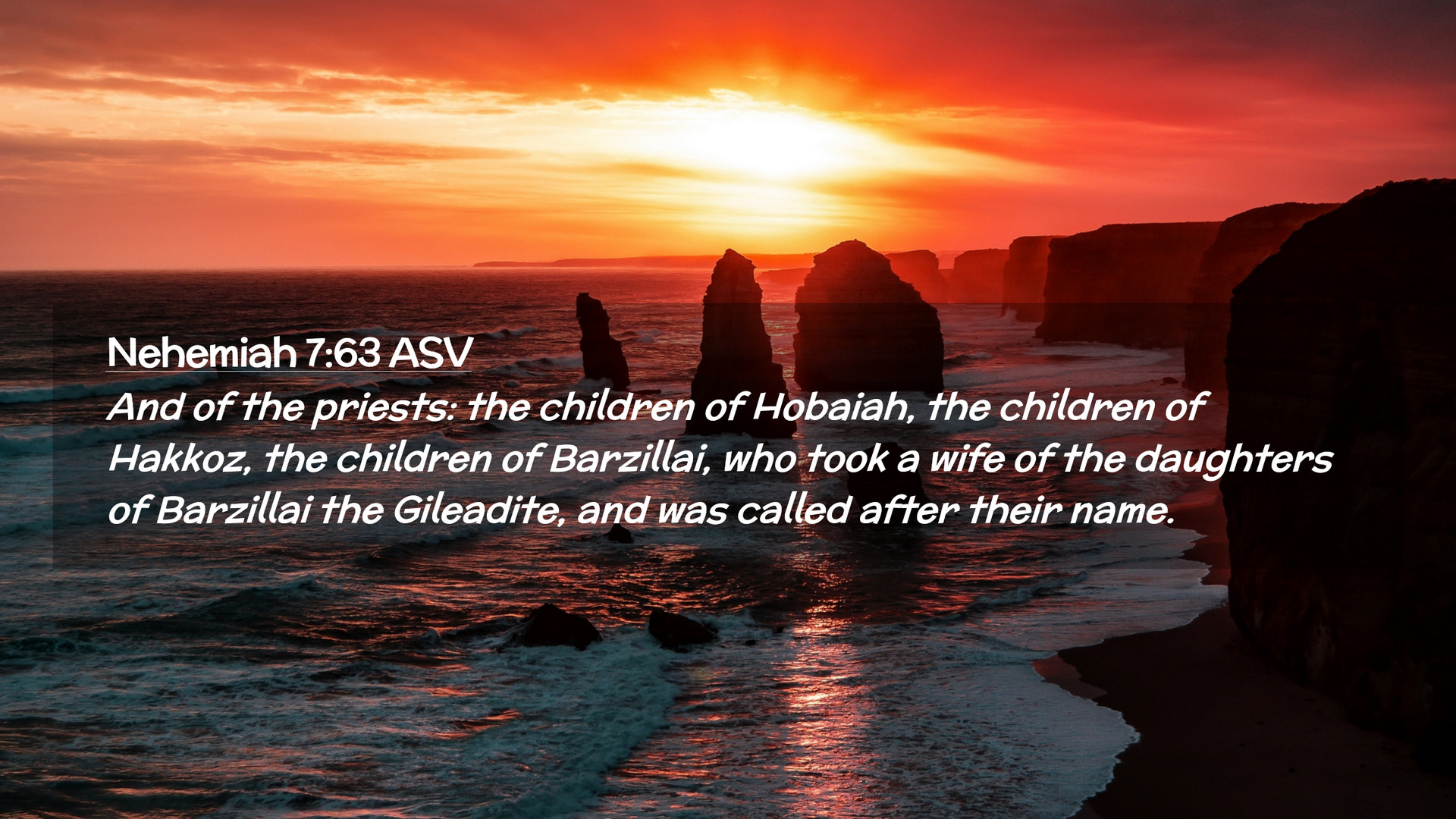 Nehemiah 7:63 ASV

And of the priests: the children of Hobaiah, the children of Hakkoz, the children of Barzillai, who took a wife of the daughters of Barzillai the Gileadite, and was called after their name.